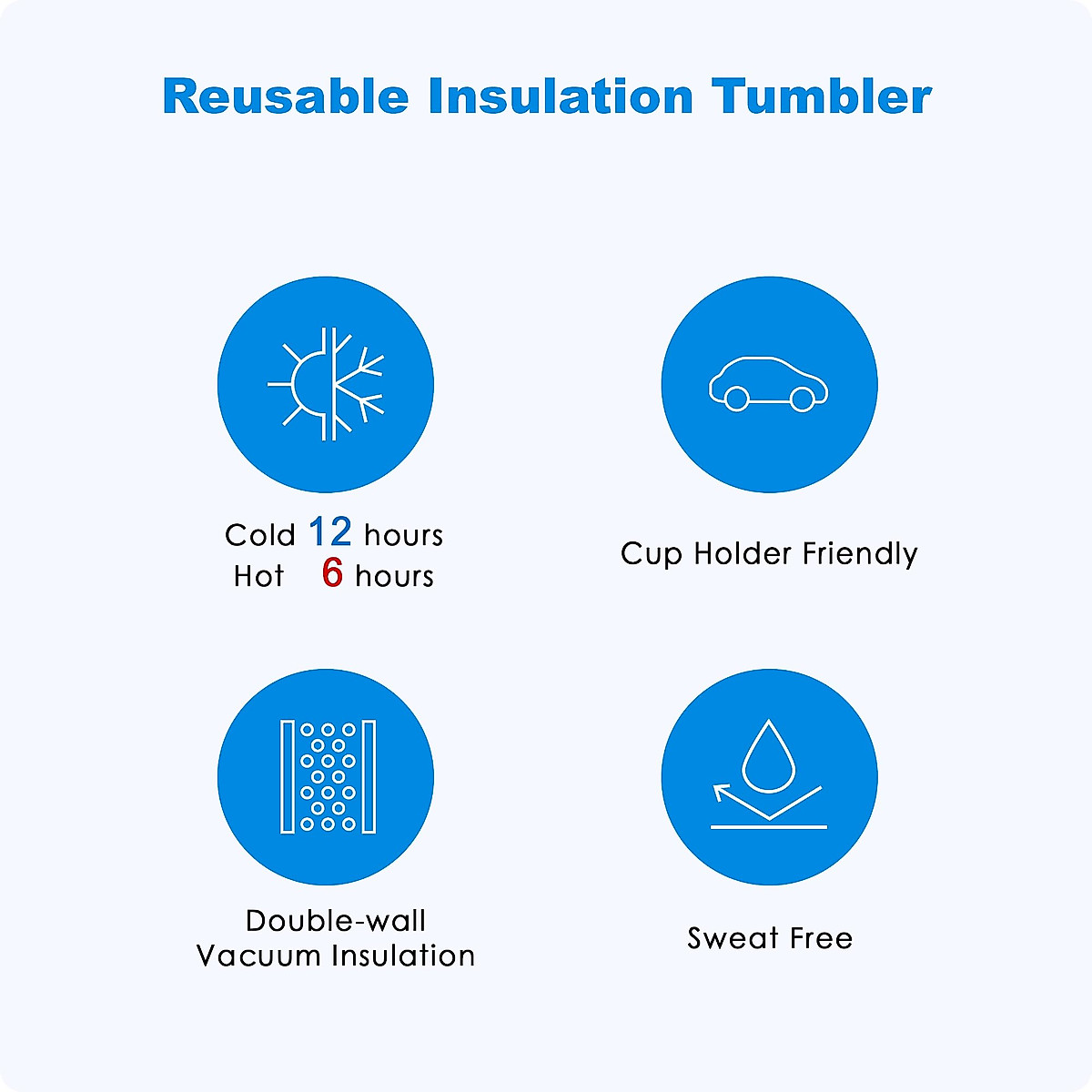 Reusable Insulation Tumbler

Cold 12 hours
Hot 6 hours

Cup Holder Friendly

Double-wall
Vacuum Insulation

Sweat Free